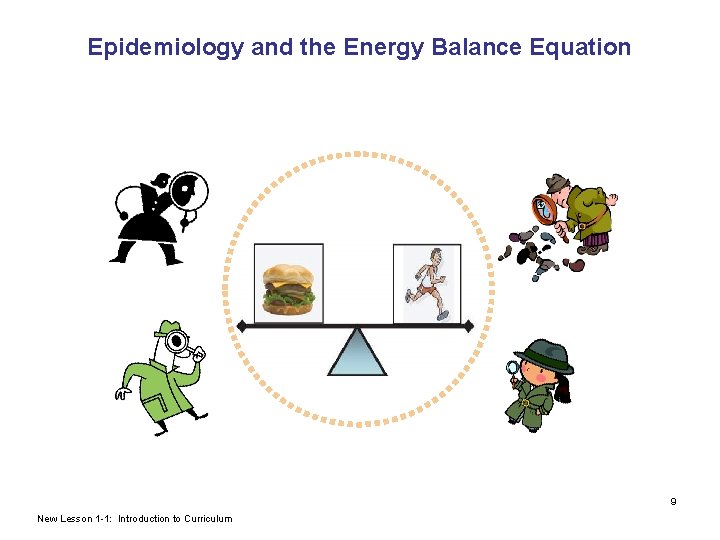 Epidemiology and the Energy Balance Equation

9

New Lesson 1-1: Introduction to Curriculum